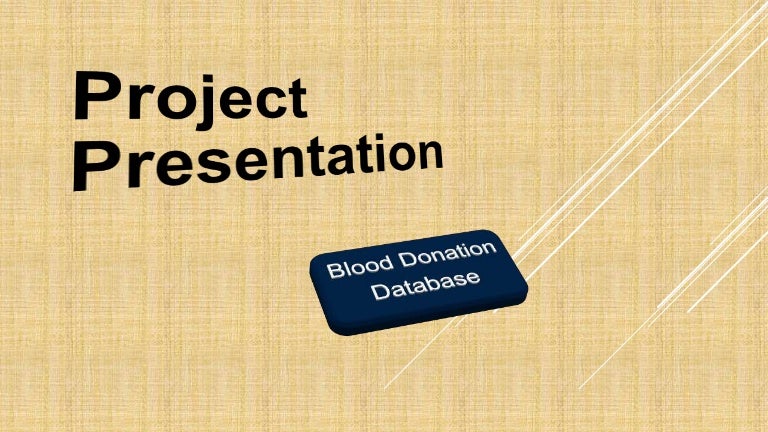 Project Presentation

Blood Donation Database